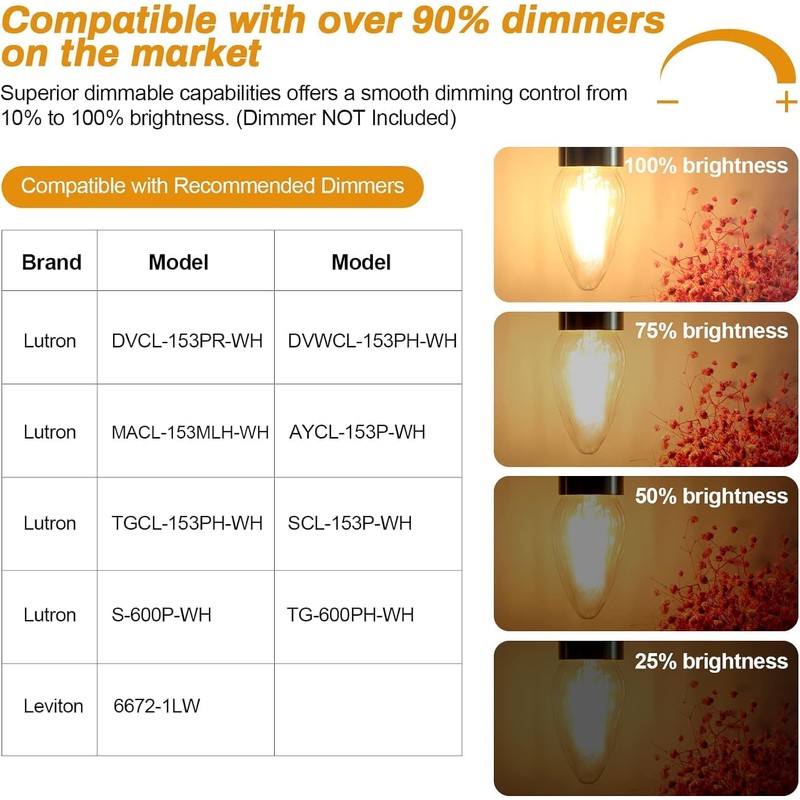 Compatible with over 90% dimmers on the market

Superior dimmable capabilities offers a smooth dimming control from 10% to 100% brightness. (Dimmer NOT Included)

− +

Compatible with Recommended Dimmers

| Brand | Model | Model |
|---|---|---|
| Lutron | DVCL-153PR-WH | DVWCL-153PH-WH |
| Lutron | MACL-153MLH-WH | AYCL-153P-WH |
| Lutron | TGCL-153PH-WH | SCL-153P-WH |
| Lutron | S-600P-WH | TG-600PH-WH |
| Leviton | 6672-1LW | |

100% brightness

75% brightness

50% brightness

25% brightness